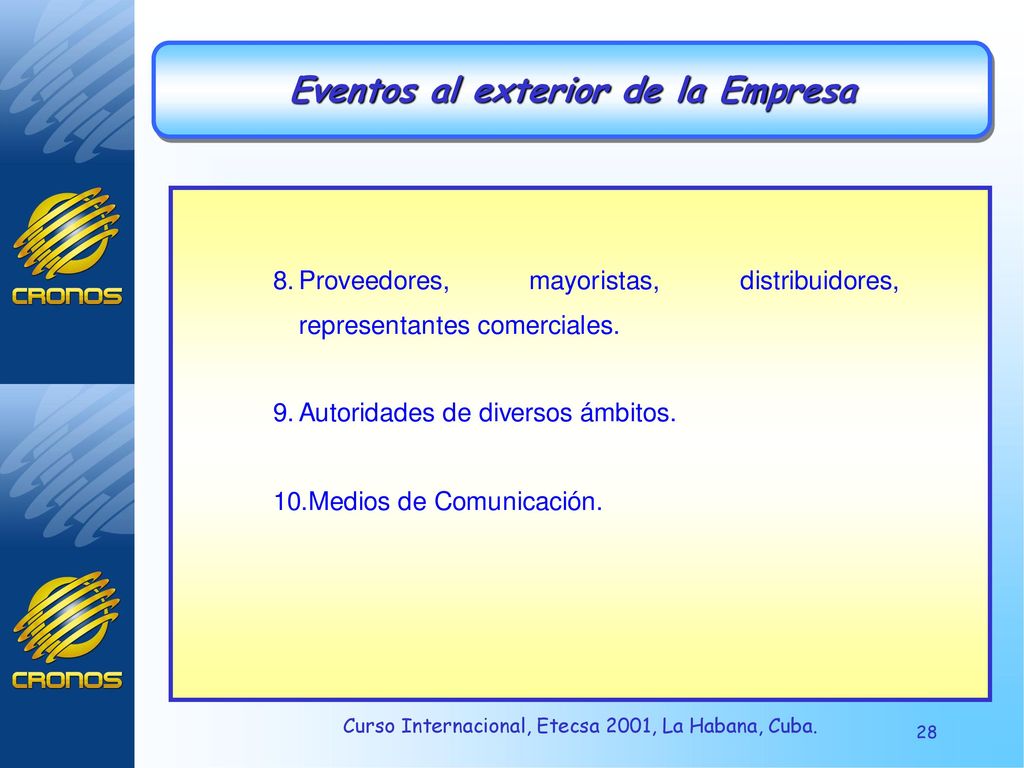 CRONOS

CRONOS

Eventos al exterior de la Empresa

8. Proveedores, mayoristas, distribuidores, representantes comerciales.

9. Autoridades de diversos ámbitos.

10.Medios de Comunicación.

Curso Internacional, Etecsa 2001, La Habana, Cuba.

28